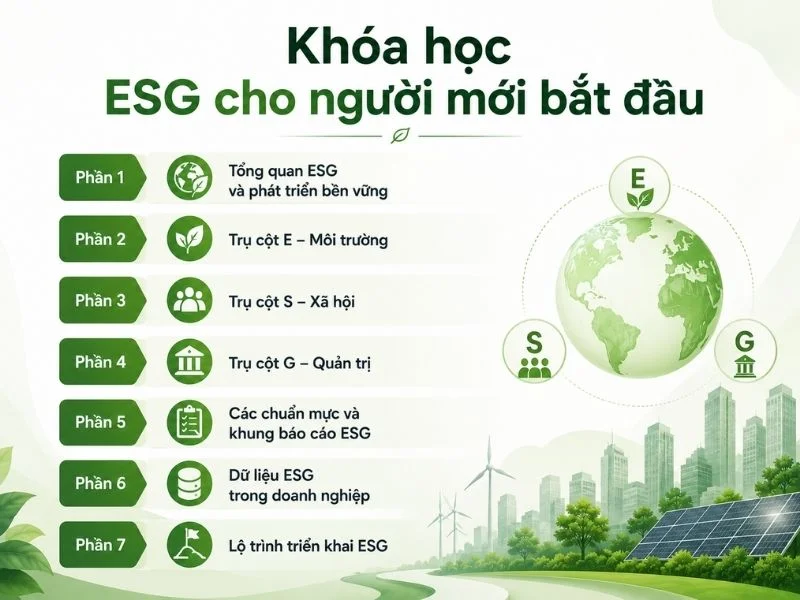 Khóa học
ESG cho người mới bắt đầu

Phần 1
Tổng quan ESG và phát triển bền vững

Phần 2
Trụ cột E – Môi trường

Phần 3
Trụ cột S – Xã hội

Phần 4
Trụ cột G – Quản trị

Phần 5
Các chuẩn mực và khung báo cáo ESG

Phần 6
Dữ liệu ESG trong doanh nghiệp

Phần 7
Lộ trình triển khai ESG

E
S
G